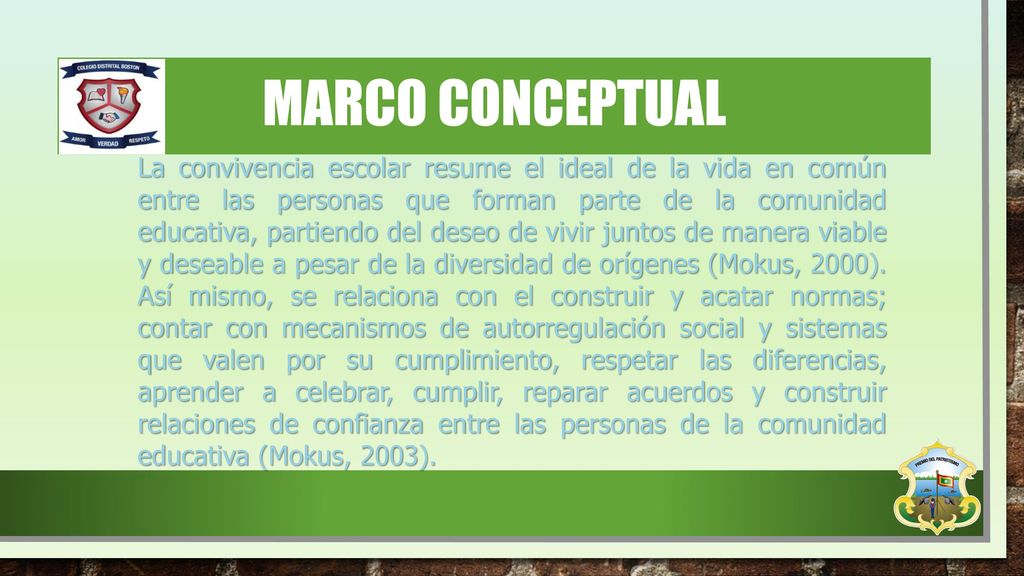 COLEGIO DISTRITAL BOSTON
AMOR VERDAD RESPETO

MARCO CONCEPTUAL

La convivencia escolar resume el ideal de la vida en común entre las personas que forman parte de la comunidad educativa, partiendo del deseo de vivir juntos de manera viable y deseable a pesar de la diversidad de orígenes (Mokus, 2000). Así mismo, se relaciona con el construir y acatar normas; contar con mecanismos de autorregulación social y sistemas que valen por su cumplimiento, respetar las diferencias, aprender a celebrar, cumplir, reparar acuerdos y construir relaciones de confianza entre las personas de la comunidad educativa (Mokus, 2003).

PREMIO DEL PATRIOTISMO